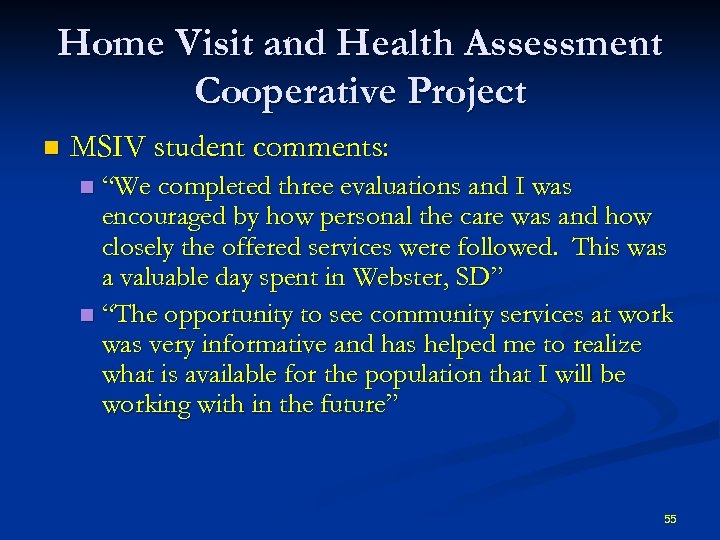 Home Visit and Health Assessment Cooperative Project

MSIV student comments:

“We completed three evaluations and I was encouraged by how personal the care was and how closely the offered services were followed. This was a valuable day spent in Webster, SD”

“The opportunity to see community services at work was very informative and has helped me to realize what is available for the population that I will be working with in the future”

55